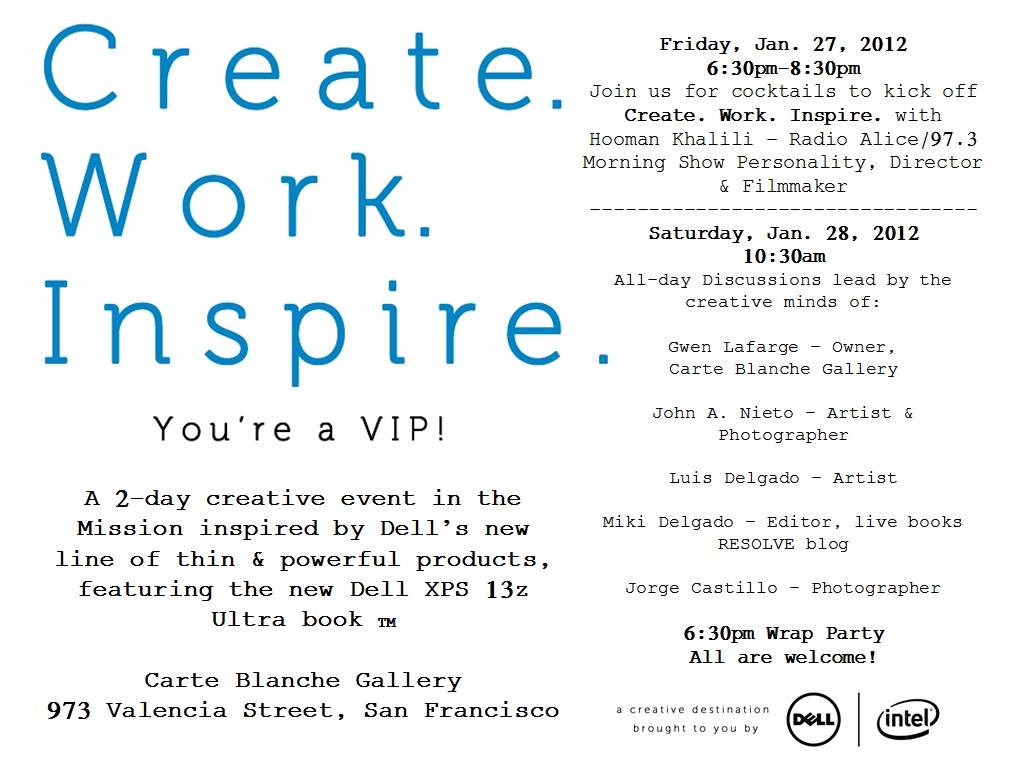 Create.
Work.
Inspire.

You're a VIP!

A 2-day creative event in the Mission inspired by Dell's new line of thin & powerful products, featuring the new Dell XPS 13z Ultra book ™

Carte Blanche Gallery
973 Valencia Street, San Francisco

Friday, Jan. 27, 2012
6:30pm-8:30pm
Join us for cocktails to kick off Create. Work. Inspire. with Hooman Khalili - Radio Alice/97.3 Morning Show Personality, Director & Filmmaker
---------------------------------
Saturday, Jan. 28, 2012
10:30am
All-day Discussions lead by the creative minds of:

Gwen Lafarge - Owner, Carte Blanche Gallery

John A. Nieto - Artist & Photographer

Luis Delgado - Artist

Miki Delgado - Editor, live books RESOLVE blog

Jorge Castillo - Photographer

6:30pm Wrap Party
All are welcome!

a creative destination brought to you by DELL intel